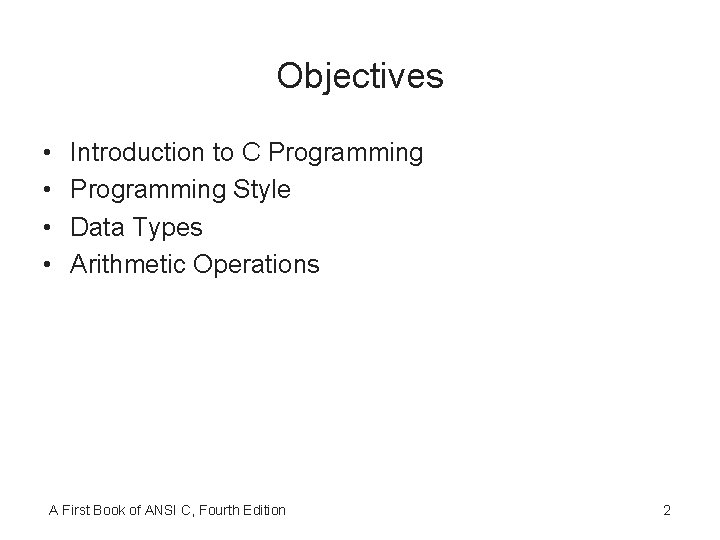 Objectives

• Introduction to C Programming
• Programming Style
• Data Types
• Arithmetic Operations

A First Book of ANSI C, Fourth Edition

2